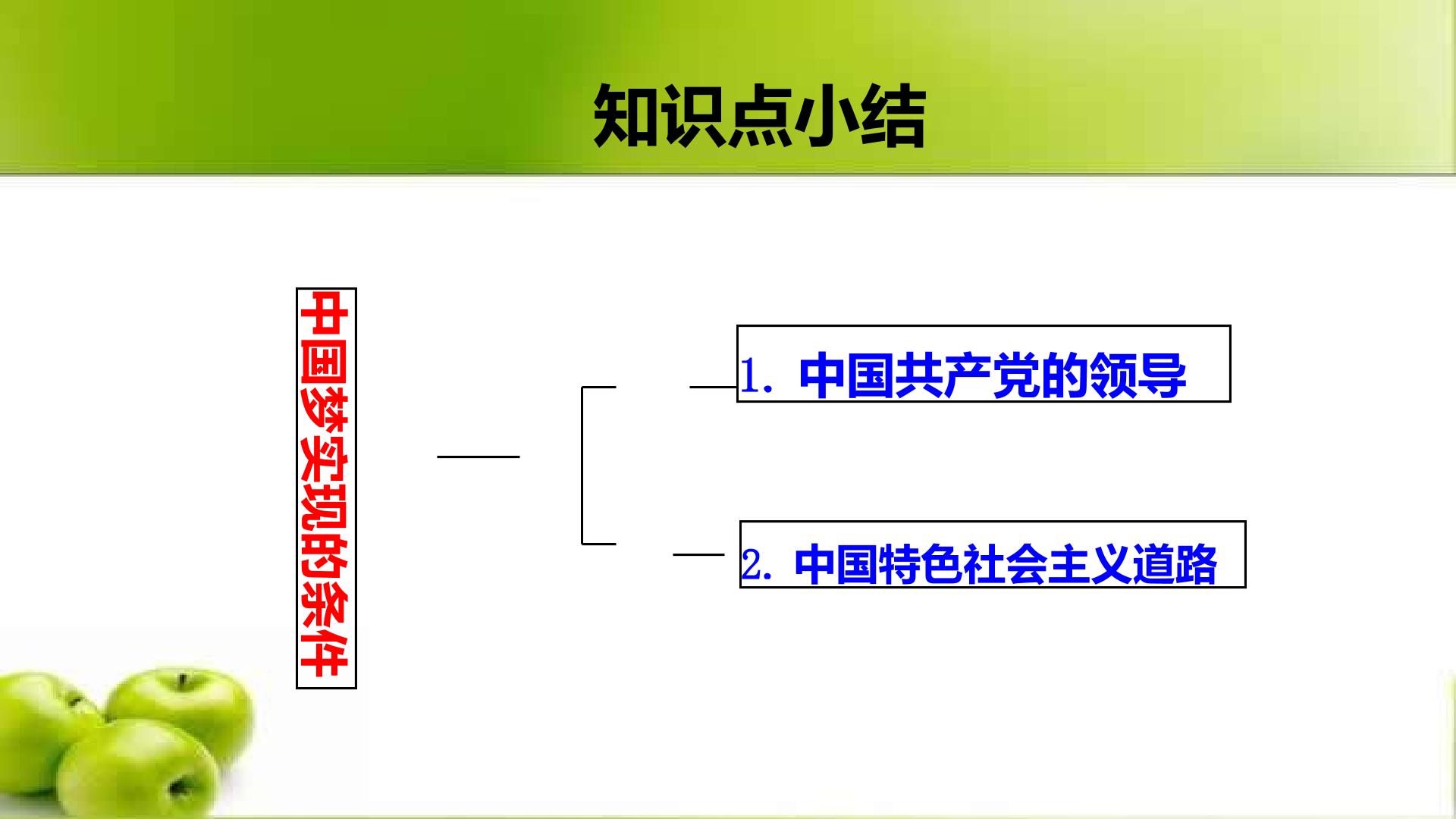 知识点小结

中国梦实现的条件

1.中国共产党的领导

2.中国特色社会主义道路